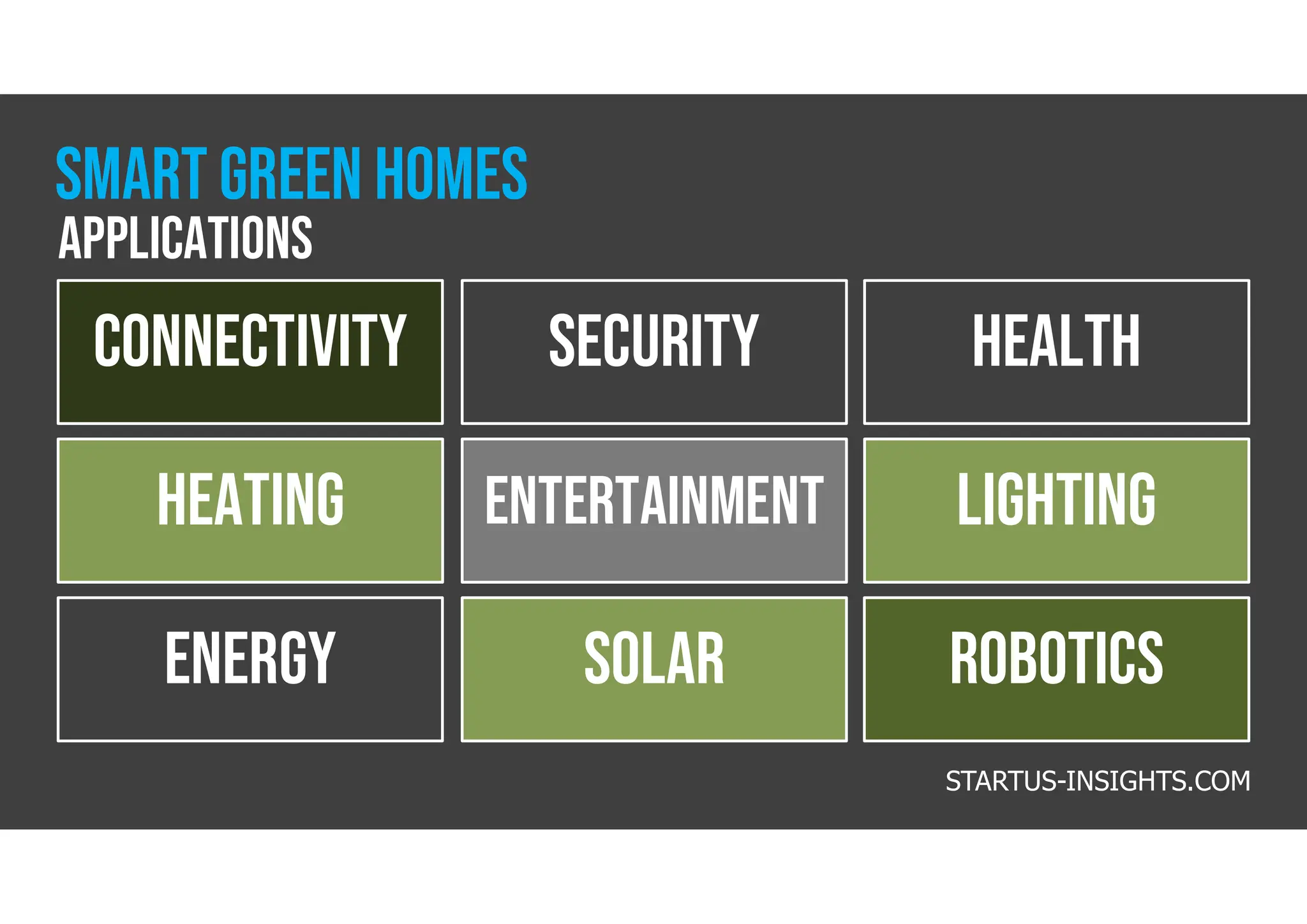 SMART GREEN HOMES
APPLICATIONS

CONNECTIVITY

SECURITY

HEALTH

HEATING

ENTERTAINMENT

LIGHTING

ENERGY

SOLAR

ROBOTICS

STARTUS-INSIGHTS.COM